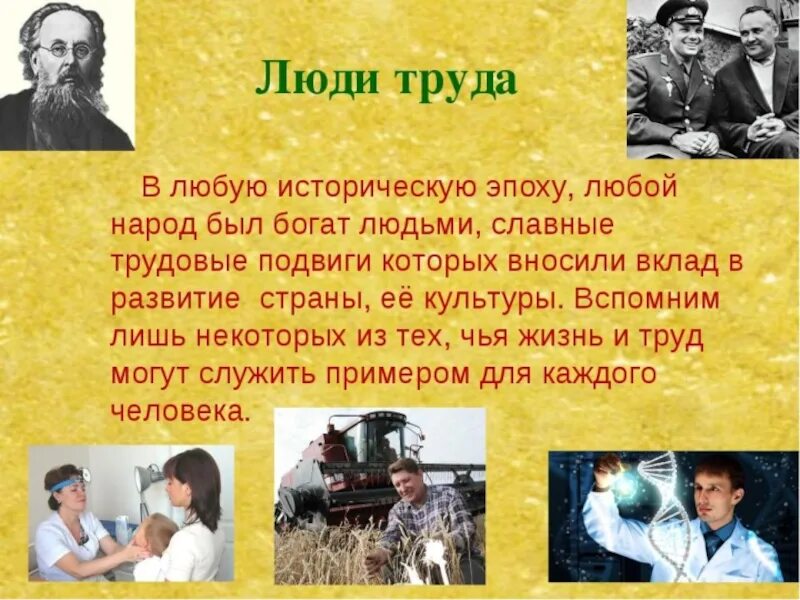 Люди труда

В любую историческую эпоху, любой народ был богат людьми, славные трудовые подвиги которых вносили вклад в развитие страны, её культуры. Вспомним лишь некоторых из тех, чья жизнь и труд могут служить примером для каждого человека.